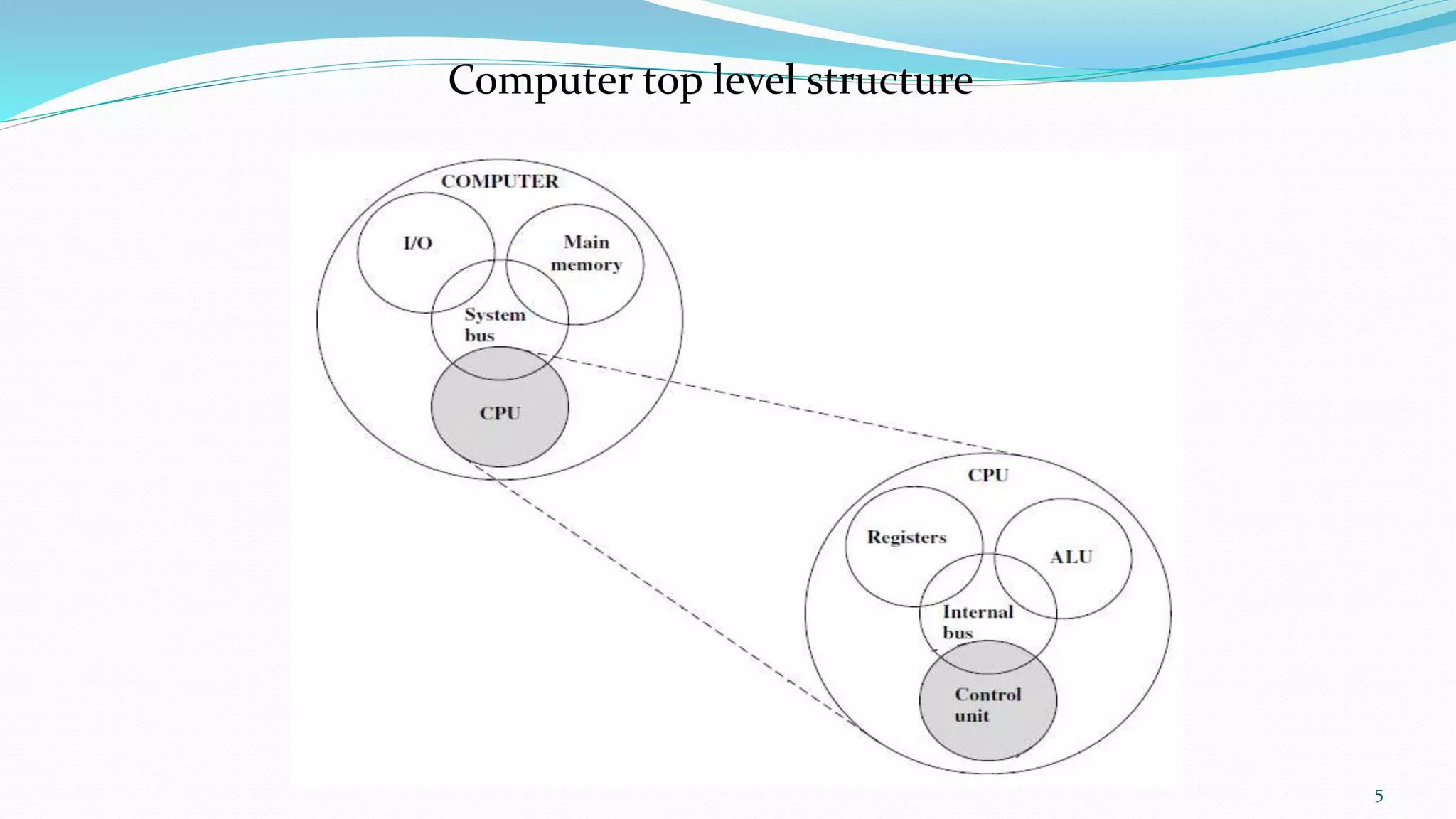 Computer top level structure

COMPUTER

I/O

Main memory

System bus

CPU

CPU

Registers

ALU

Internal bus

Control unit

5